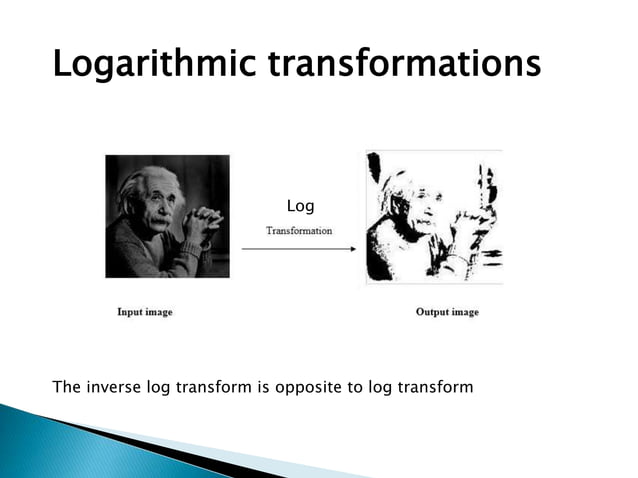 Logarithmic transformations

Log

Transformation

Input image

Output image

The inverse log transform is opposite to log transform